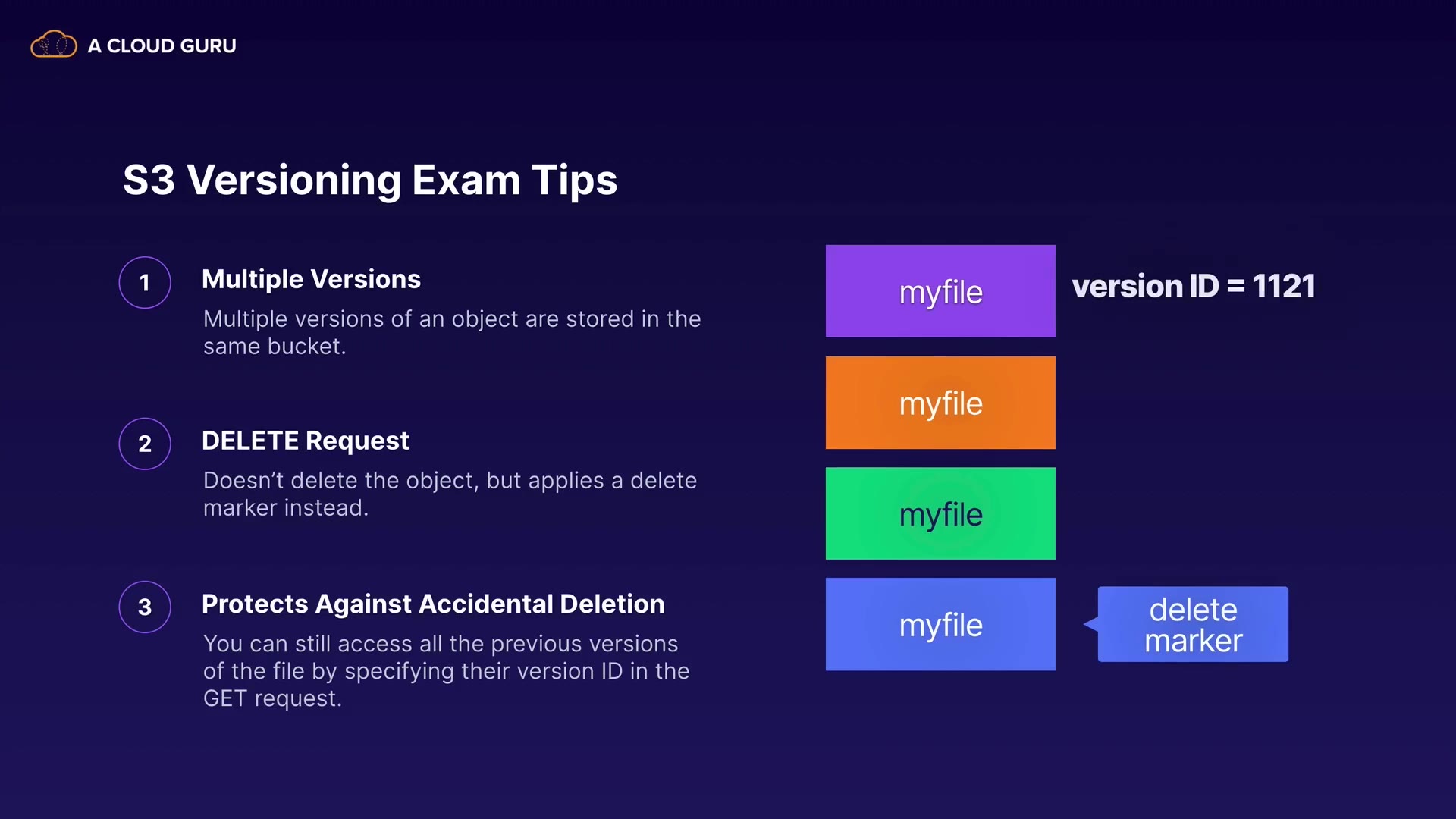 A CLOUD GURU

S3 Versioning Exam Tips

1
Multiple Versions
Multiple versions of an object are stored in the same bucket.

2
DELETE Request
Doesn't delete the object, but applies a delete marker instead.

3
Protects Against Accidental Deletion
You can still access all the previous versions of the file by specifying their version ID in the GET request.

myfile
version ID = 1121

myfile

myfile

myfile
delete marker